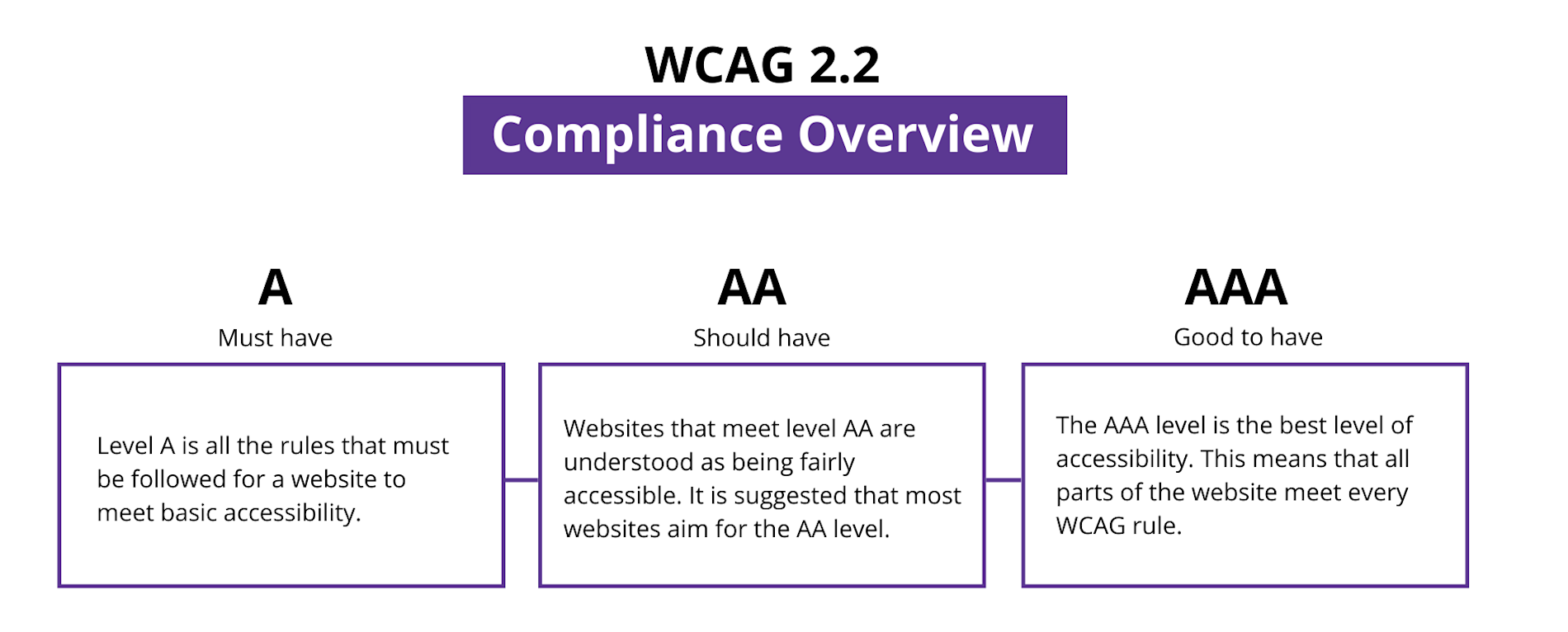 WCAG 2.2
Compliance Overview

A
Must have

Level A is all the rules that must be followed for a website to meet basic accessibility.

AA
Should have

Websites that meet level AA are understood as being fairly accessible. It is suggested that most websites aim for the AA level.

AAA
Good to have

The AAA level is the best level of accessibility. This means that all parts of the website meet every WCAG rule.